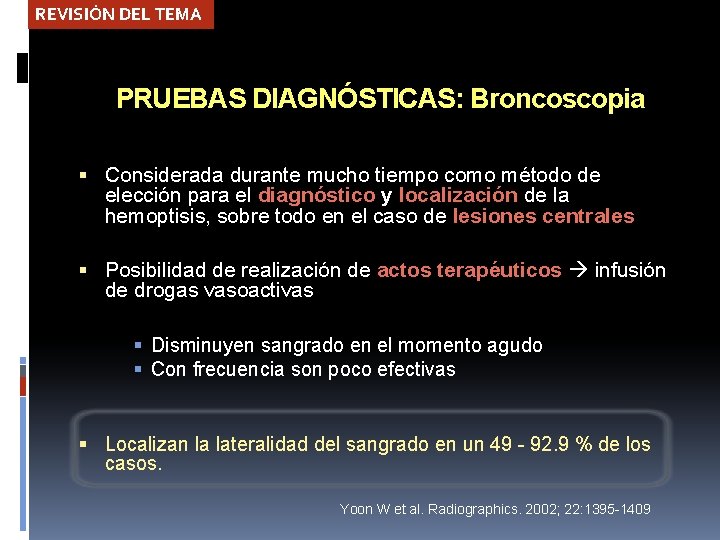 REVISIÓN DEL TEMA

PRUEBAS DIAGNÓSTICAS: Broncoscopia

▪ Considerada durante mucho tiempo como método de elección para el diagnóstico y localización de la hemoptisis, sobre todo en el caso de lesiones centrales

▪ Posibilidad de realización de actos terapéuticos → infusión de drogas vasoactivas

▪ Disminuyen sangrado en el momento agudo
▪ Con frecuencia son poco efectivas

▪ Localizan la lateralidad del sangrado en un 49 - 92.9 % de los casos.

Yoon W et al. Radiographics. 2002; 22:1395-1409